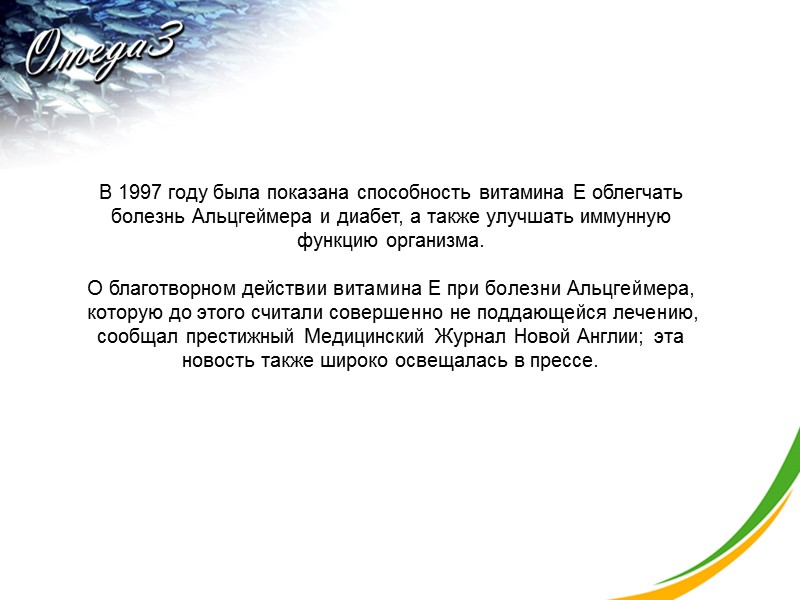 Omega3

В 1997 году была показана способность витамина Е облегчать болезнь Альцгеймера и диабет, а также улучшать иммунную функцию организма.

О благотворном действии витамина Е при болезни Альцгеймера, которую до этого считали совершенно не поддающейся лечению, сообщал престижный Медицинский Журнал Новой Англии; эта новость также широко освещалась в прессе.